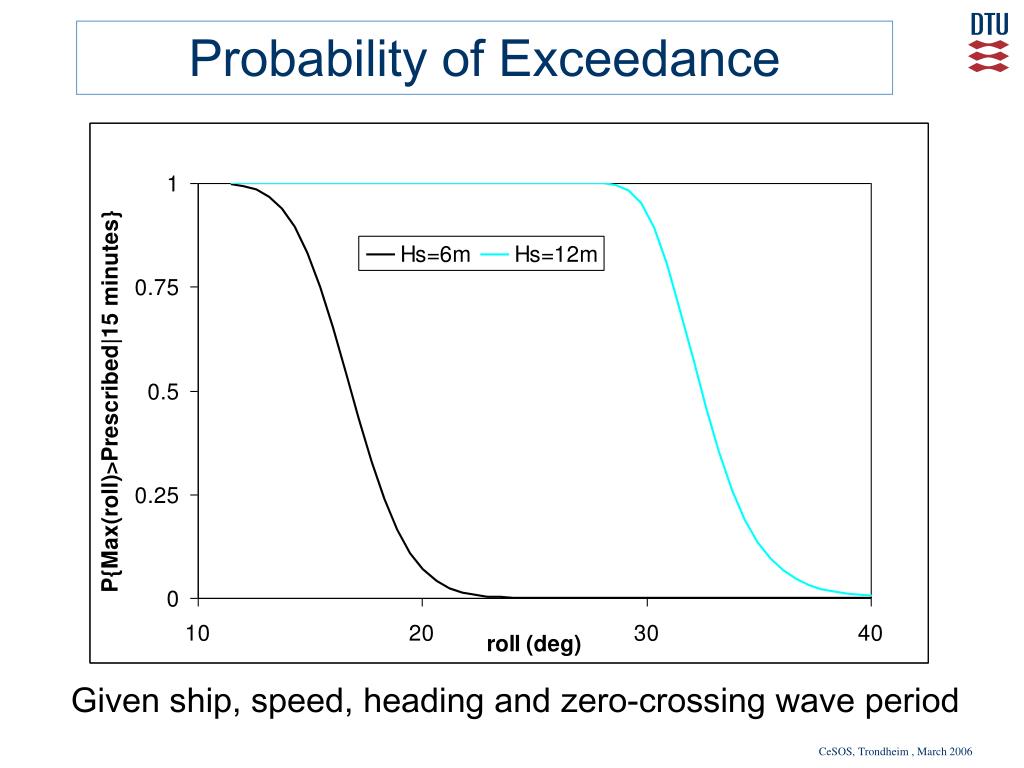 Probability of Exceedance

DTU

P{Max(roll)>Prescribed|15 minutes}

1

0.75

0.5

0.25

0

Hs=6m Hs=12m

10

20

30

40

roll (deg)

Given ship, speed, heading and zero-crossing wave period

CeSOS, Trondheim , March 2006